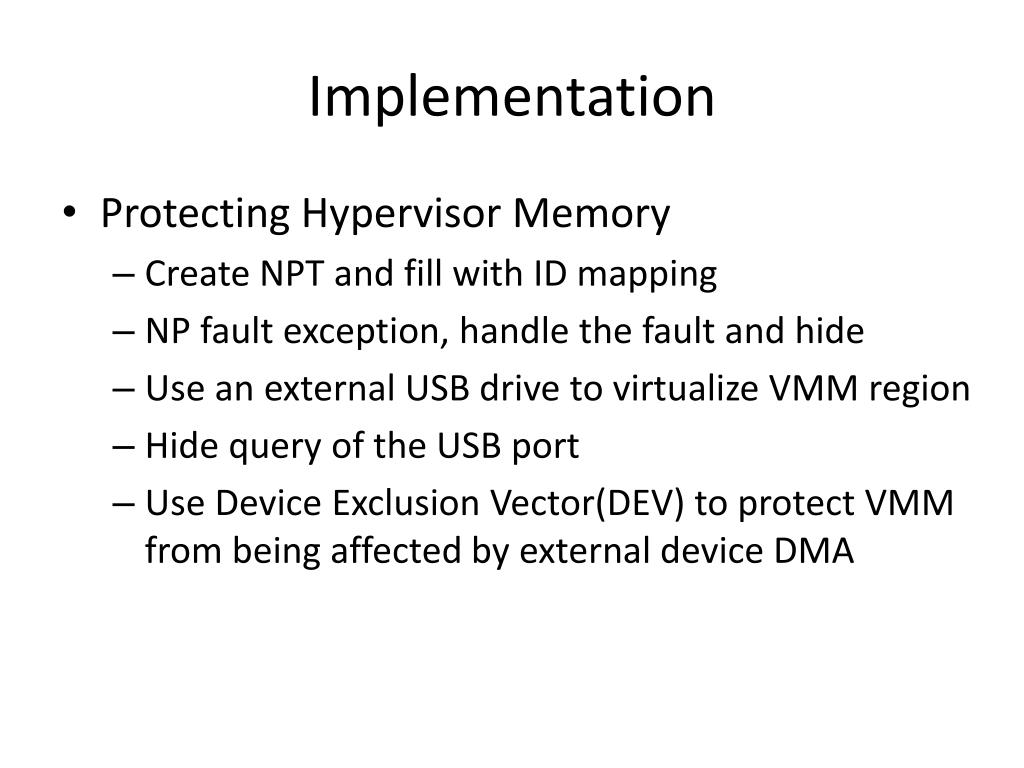 Implementation

• Protecting Hypervisor Memory
– Create NPT and fill with ID mapping
– NP fault exception, handle the fault and hide
– Use an external USB drive to virtualize VMM region
– Hide query of the USB port
– Use Device Exclusion Vector(DEV) to protect VMM from being affected by external device DMA